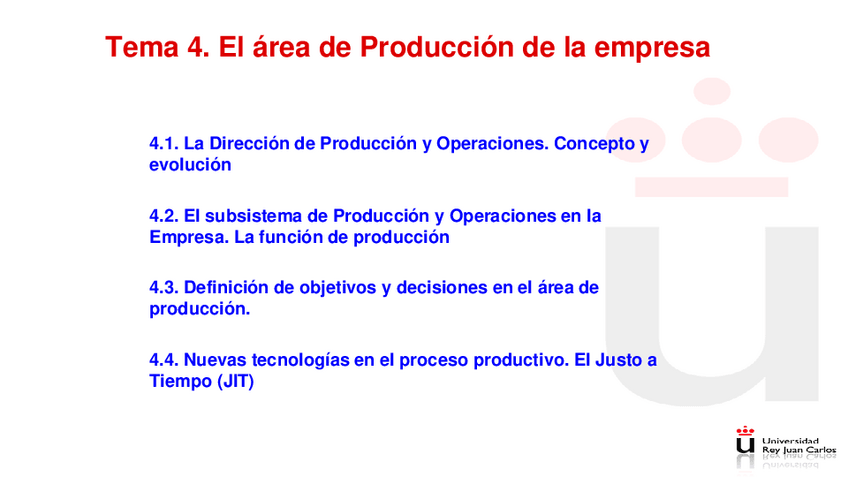 Tema 4. El área de Producción de la empresa

4.1. La Dirección de Producción y Operaciones. Concepto y evolución

4.2. El subsistema de Producción y Operaciones en la Empresa. La función de producción

4.3. Definición de objetivos y decisiones en el área de producción.

4.4. Nuevas tecnologías en el proceso productivo. El Justo a Tiempo (JIT)

Universidad Rey Juan Carlos